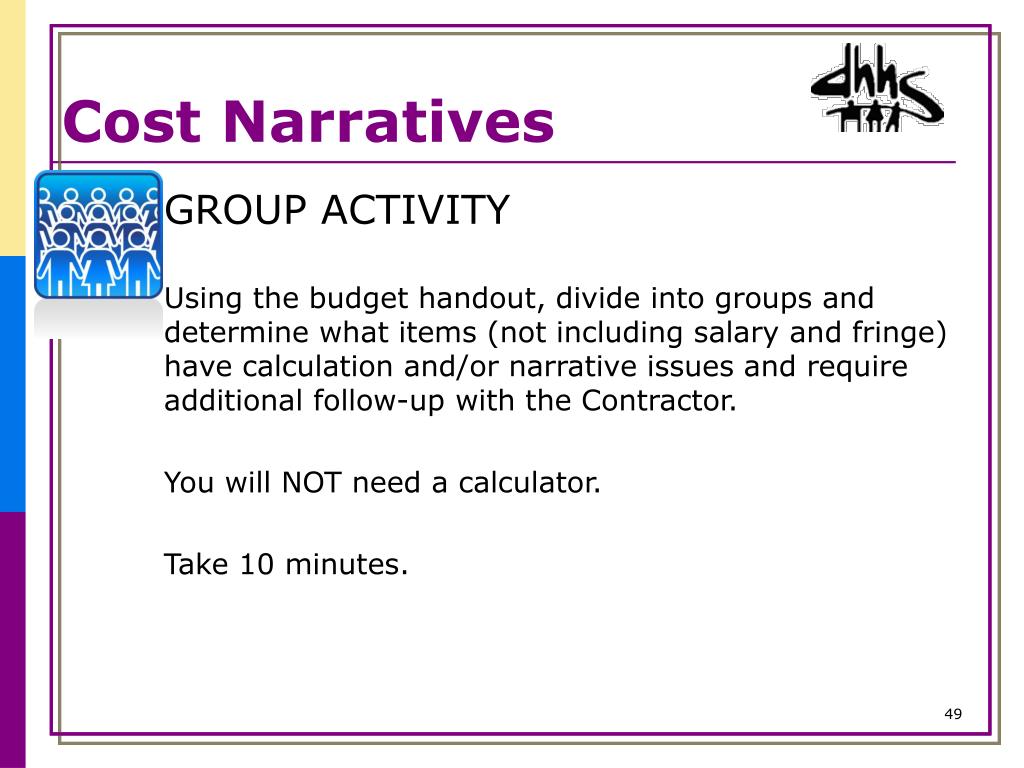 Cost Narratives

dhhs

GROUP ACTIVITY

Using the budget handout, divide into groups and determine what items (not including salary and fringe) have calculation and/or narrative issues and require additional follow-up with the Contractor.

You will NOT need a calculator.

Take 10 minutes.

49